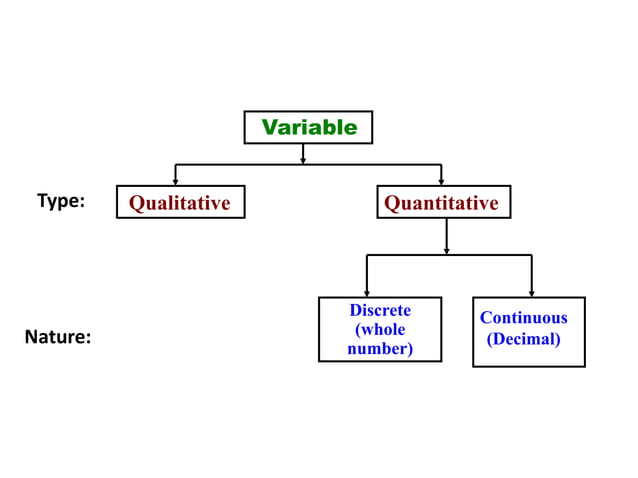 Variable

Type:

Qualitative

Quantitative

Nature:

Discrete (whole number)

Continuous (Decimal)